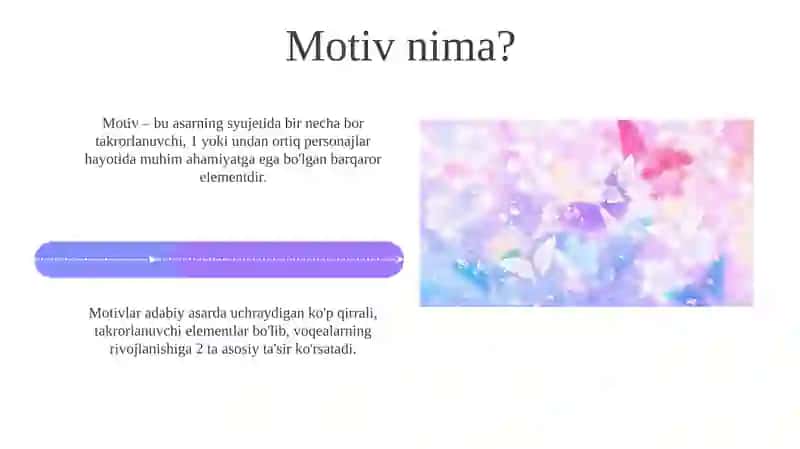 Motiv nima?

Motiv – bu asarning syujetida bir necha bor takrorlanuvchi, 1 yoki undan ortiq personajlar hayotida muhim ahamiyatga ega bo'lgan barqaror elementdir.

Motivlar adabiy asarda uchraydigan ko'p qirrali, takrorlanuvchi elementlar bo'lib, voqealarning rivojlanishiga 2 ta asosiy ta'sir ko'rsatadi.